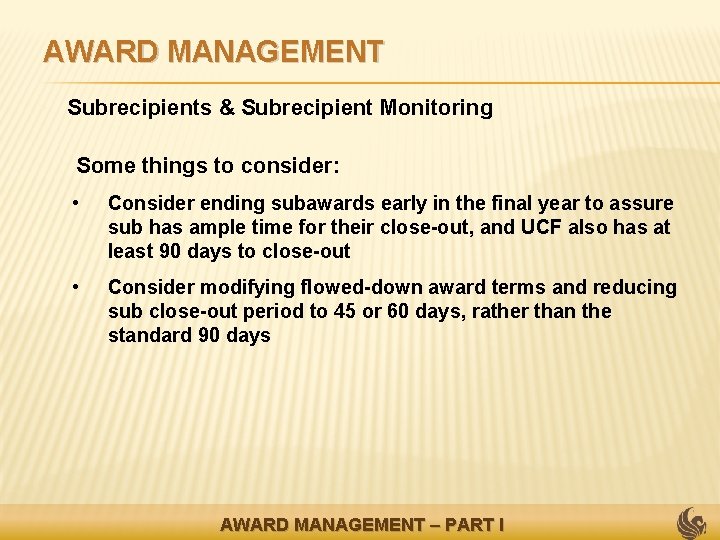 AWARD MANAGEMENT

Subrecipients & Subrecipient Monitoring

Some things to consider:

• Consider ending subawards early in the final year to assure sub has ample time for their close-out, and UCF also has at least 90 days to close-out

• Consider modifying flowed-down award terms and reducing sub close-out period to 45 or 60 days, rather than the standard 90 days

AWARD MANAGEMENT – PART I